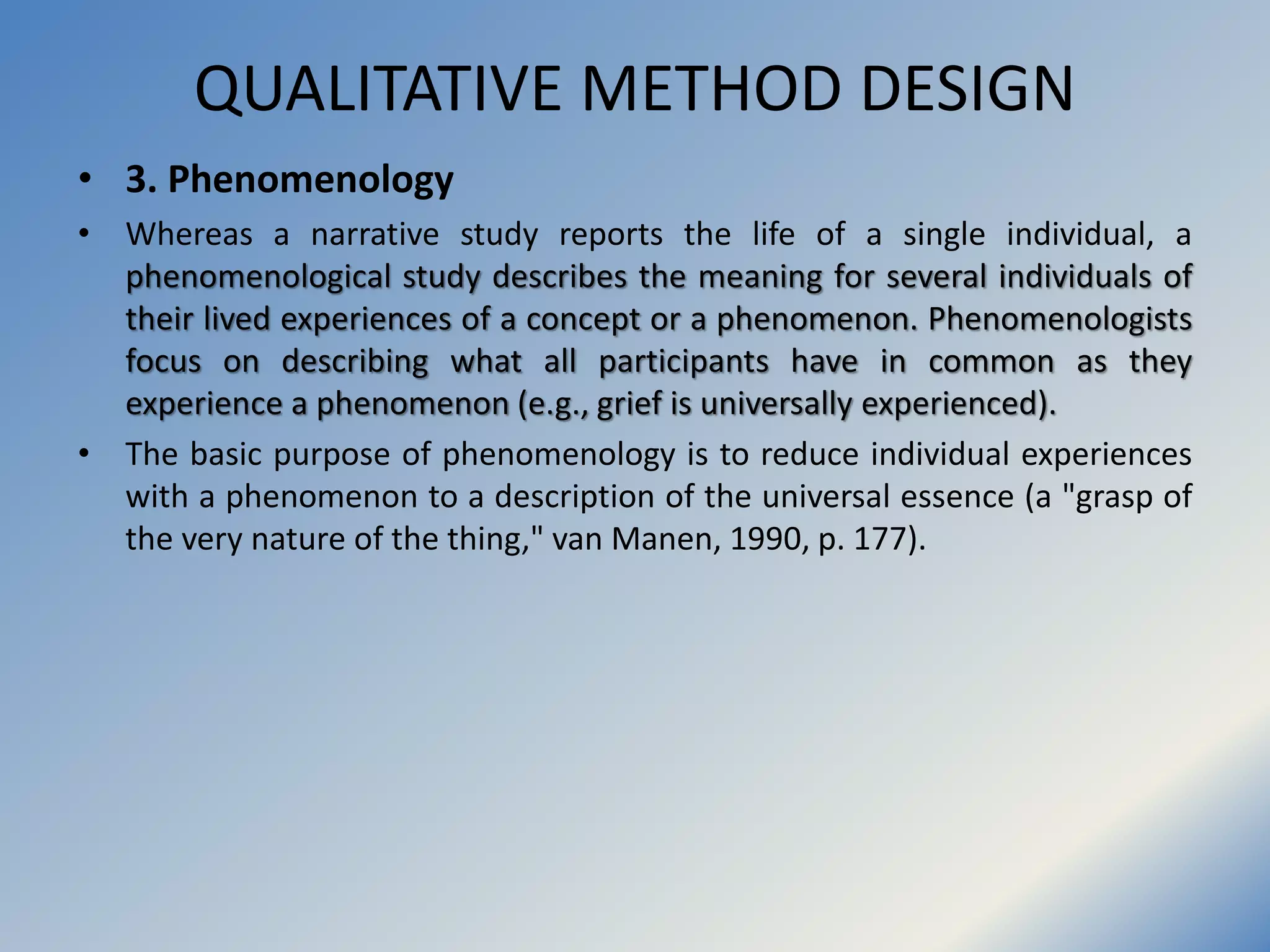 QUALITATIVE METHOD DESIGN

• 3. Phenomenology

• Whereas a narrative study reports the life of a single individual, a phenomenological study describes the meaning for several individuals of their lived experiences of a concept or a phenomenon. Phenomenologists focus on describing what all participants have in common as they experience a phenomenon (e.g., grief is universally experienced).

• The basic purpose of phenomenology is to reduce individual experiences with a phenomenon to a description of the universal essence (a "grasp of the very nature of the thing," van Manen, 1990, p. 177).